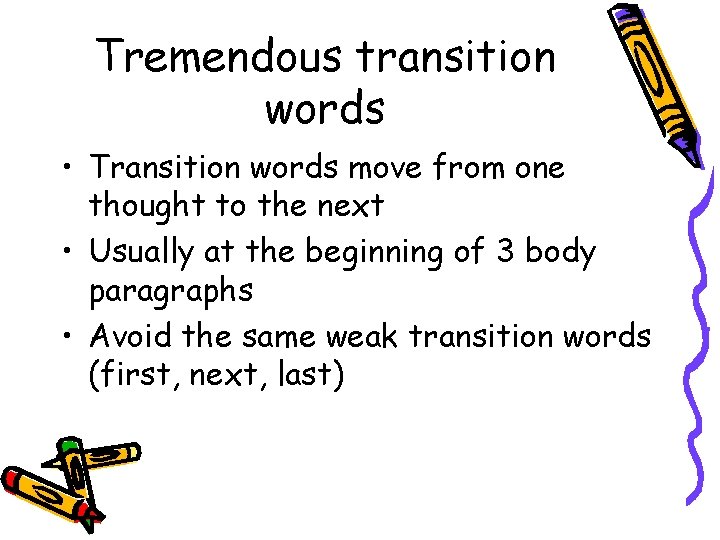 Tremendous transition words

• Transition words move from one thought to the next
• Usually at the beginning of 3 body paragraphs
• Avoid the same weak transition words (first, next, last)